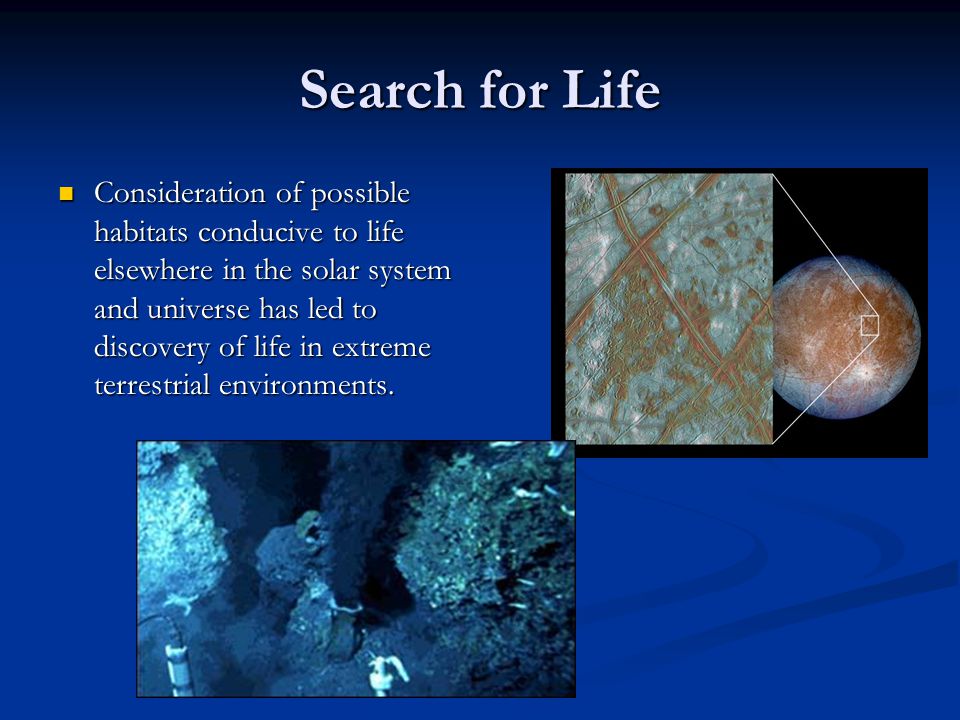 Search for Life

Consideration of possible habitats conducive to life elsewhere in the solar system and universe has led to discovery of life in extreme terrestrial environments.